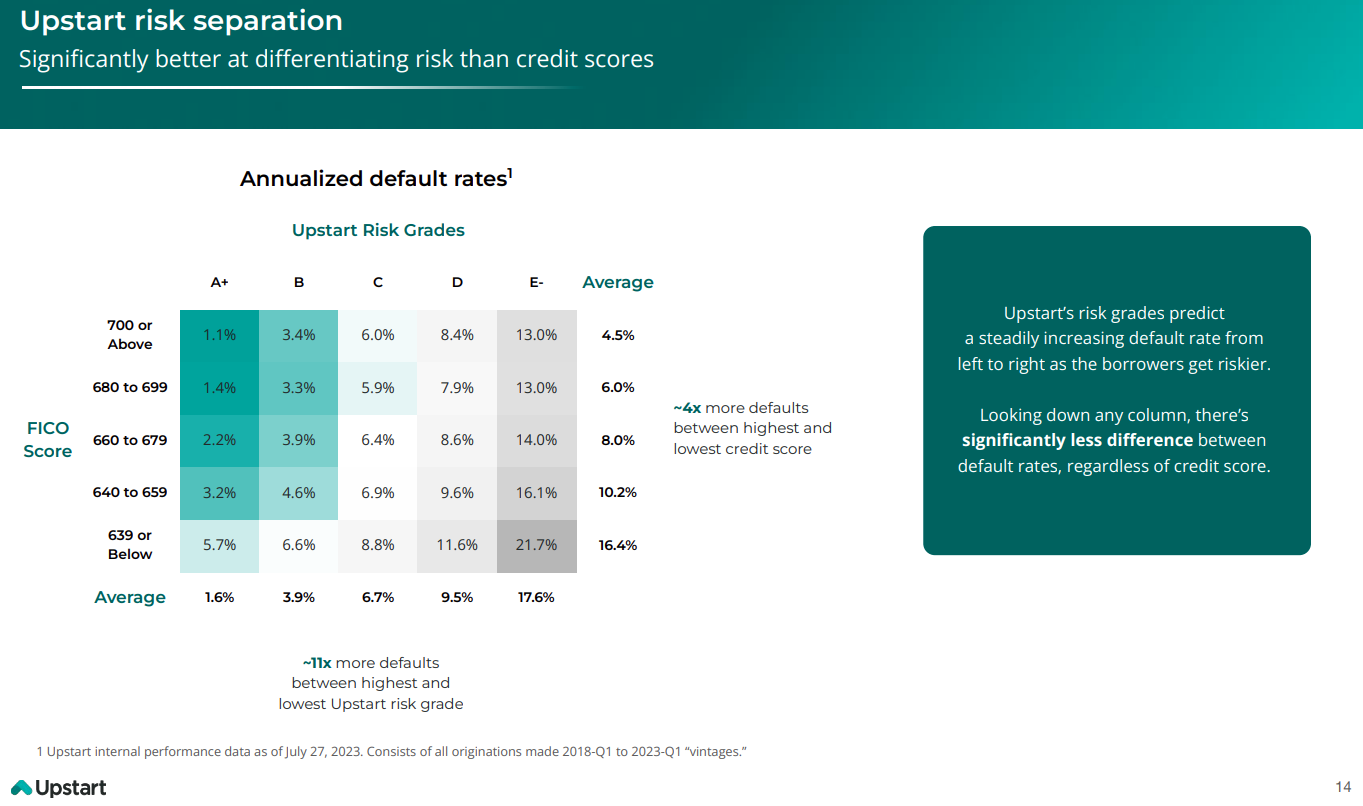 Upstart risk separation
Significantly better at differentiating risk than credit scores

Annualized default rates$^1$

Upstart Risk Grades

FICO Score

| | A+ | B | C | D | E- | Average |
|---|---|---|---|---|---|---|
| 700 or Above | 1.1% | 3.4% | 6.0% | 8.4% | 13.0% | 4.5% |
| 680 to 699 | 1.4% | 3.3% | 5.9% | 7.9% | 13.0% | 6.0% |
| 660 to 679 | 2.2% | 3.9% | 6.4% | 8.6% | 14.0% | 8.0% |
| 640 to 659 | 3.2% | 4.6% | 6.9% | 9.6% | 16.1% | 10.2% |
| 639 or Below | 5.7% | 6.6% | 8.8% | 11.6% | 21.7% | 16.4% |
| Average | 1.6% | 3.9% | 6.7% | 9.5% | 17.6% | |

~4x more defaults between highest and lowest credit score

~11x more defaults between highest and lowest Upstart risk grade

Upstart's risk grades predict a steadily increasing default rate from left to right as the borrowers get riskier.

Looking down any column, there's significantly less difference between default rates, regardless of credit score.

1 Upstart internal performance data as of July 27, 2023. Consists of all originations made 2018-Q1 to 2023-Q1 "vintages."

Upstart

14